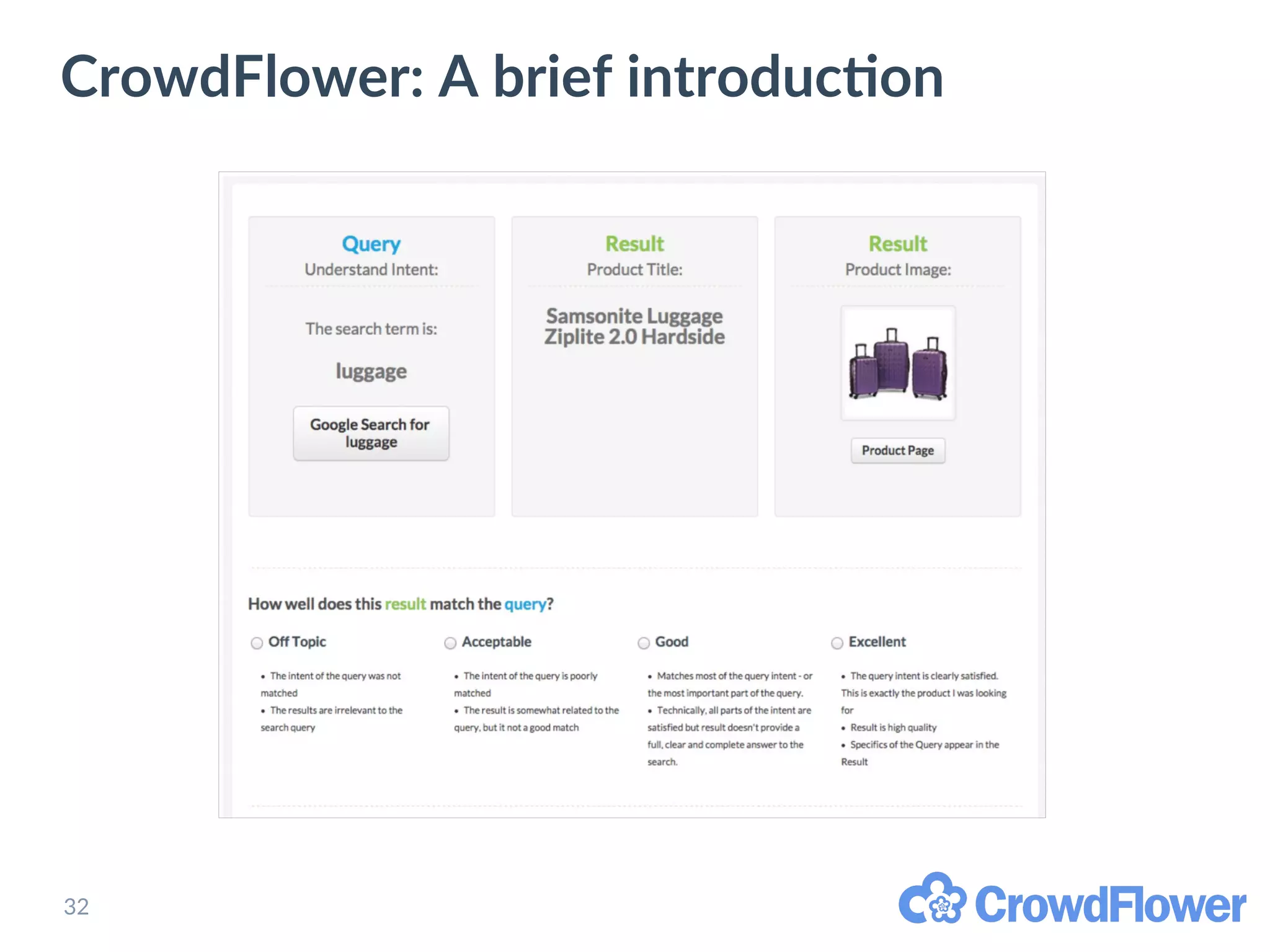 CrowdFlower: A brief introduction

Query
Understand Intent:

The search term is:

luggage

Google Search for luggage

Result
Product Title:

Samsonite Luggage Ziplite 2.0 Hardside

Result
Product Image:

Product Page

How well does this result match the query?

Off Topic

- The intent of the query was not matched
- The results are irrelevant to the search query

Acceptable

- The intent of the query is poorly matched
- The result is somewhat related to the query, but it not a good match

Good

- Matches most of the query intent - or the most important part of the query.
- Technically, all parts of the intent are satisfied but result doesn't provide a full, clear and complete answer to the search.

Excellent

- The query intent is clearly satisfied. This is exactly the product I was looking for
- Result is high quality
- Specifics of the Query appear in the Result

32

CrowdFlower